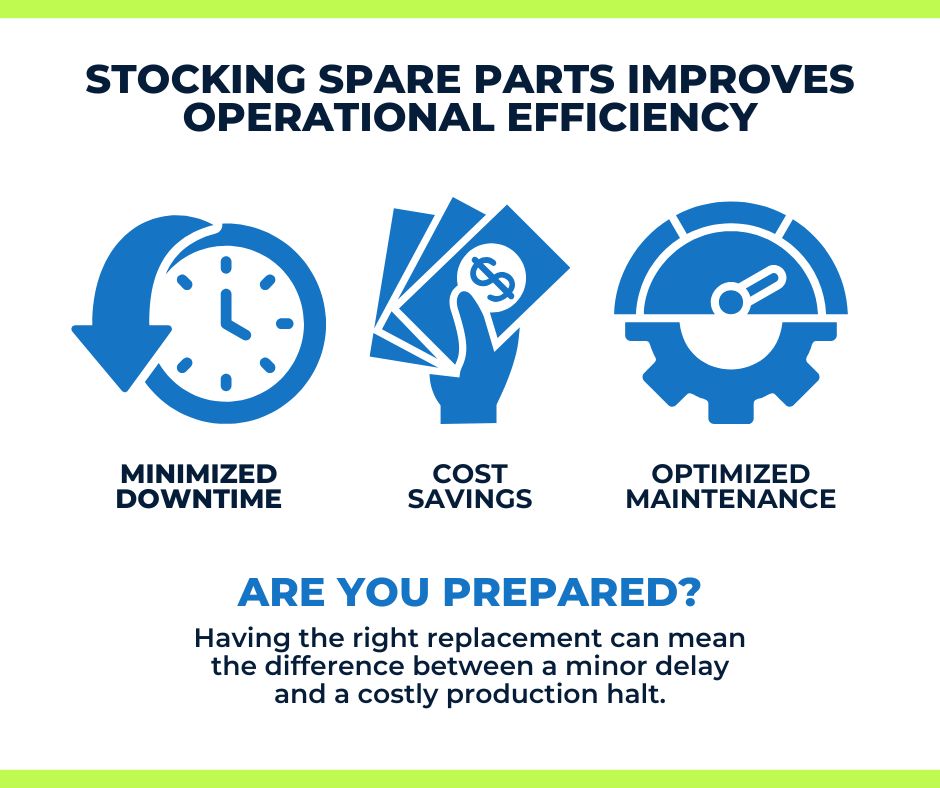 STOCKING SPARE PARTS IMPROVES OPERATIONAL EFFICIENCY

$

MINIMIZED DOWNTIME

COST SAVINGS

OPTIMIZED MAINTENANCE

ARE YOU PREPARED?

Having the right replacement can mean the difference between a minor delay and a costly production halt.